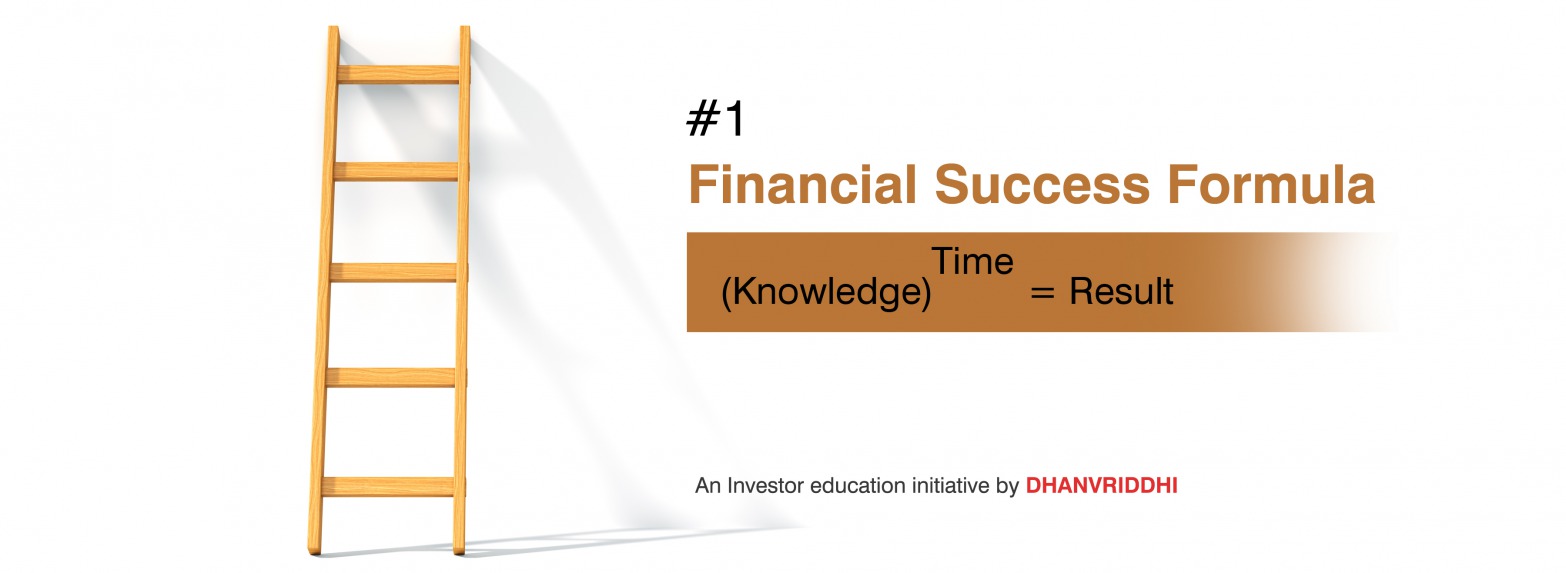 #1

Financial Success Formula

$(\text{Knowledge})^{\text{Time}} = \text{Result}$

An Investor education initiative by DHANVRIDDHI